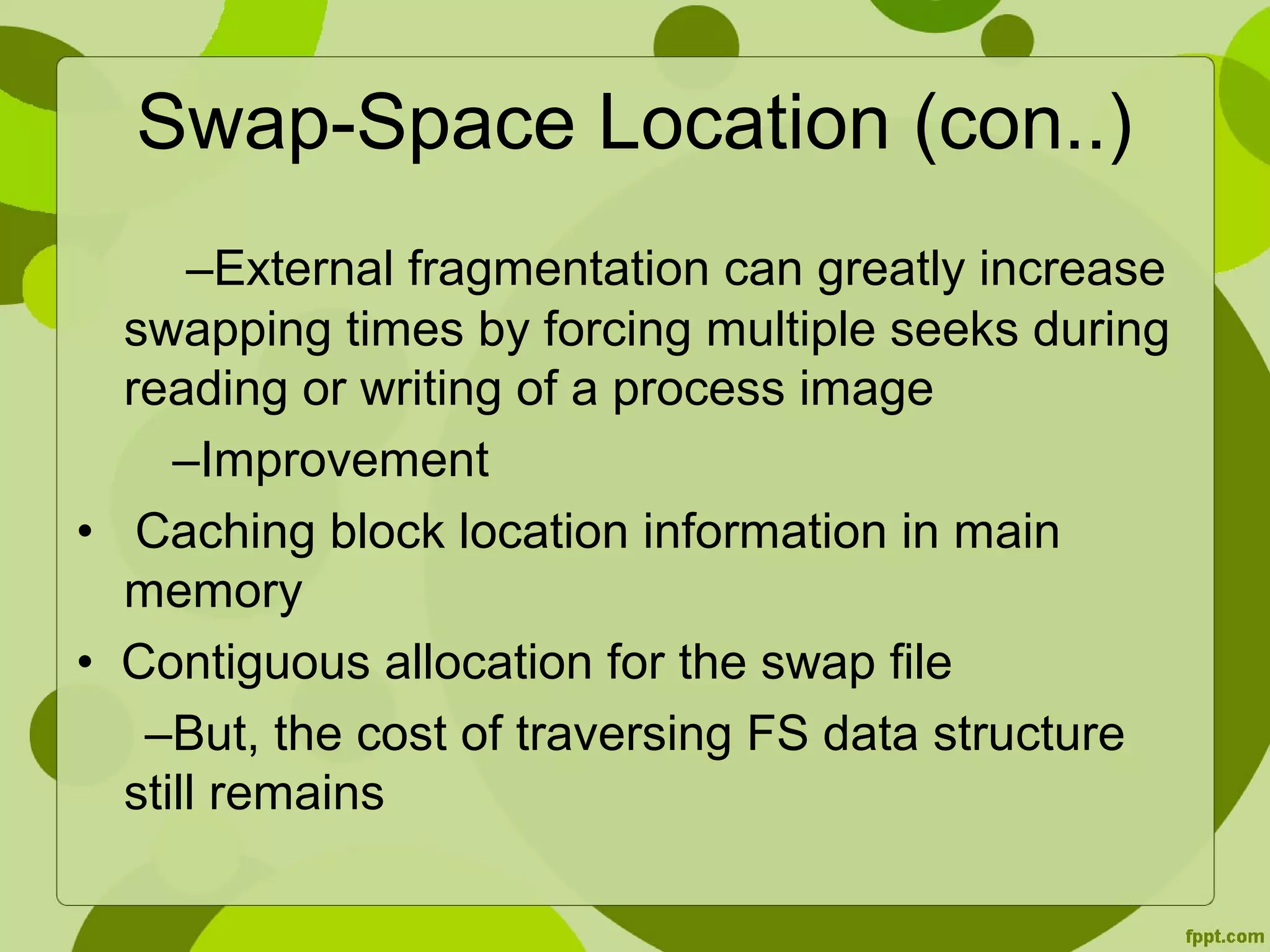 Swap-Space Location (con..)

–External fragmentation can greatly increase swapping times by forcing multiple seeks during reading or writing of a process image

–Improvement

• Caching block location information in main memory

• Contiguous allocation for the swap file

–But, the cost of traversing FS data structure still remains

fppt.com